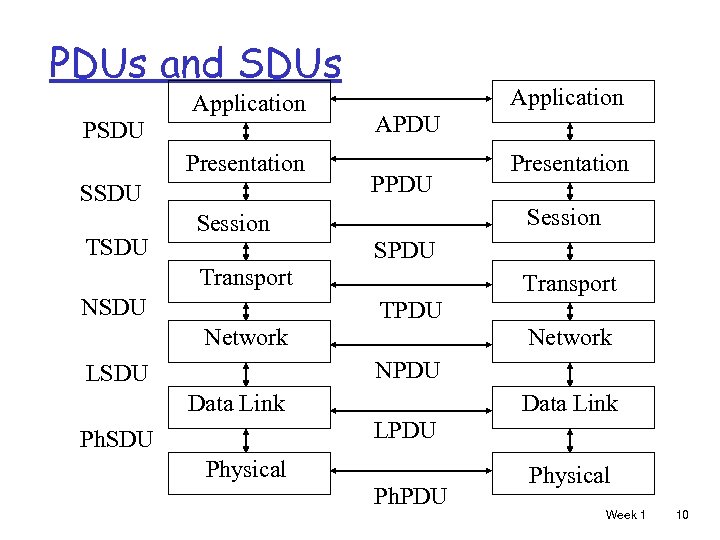 PDUs and SDUs

Application

PSDU

Presentation

SSDU

Session

TSDU

Transport

NSDU

Network

LSDU

Data Link

PhSDU

Physical

APDU

PPDU

SPDU

TPDU

NPDU

LPDU

PhPDU

Application

Presentation

Session

Transport

Network

Data Link

Physical

Week 1 10